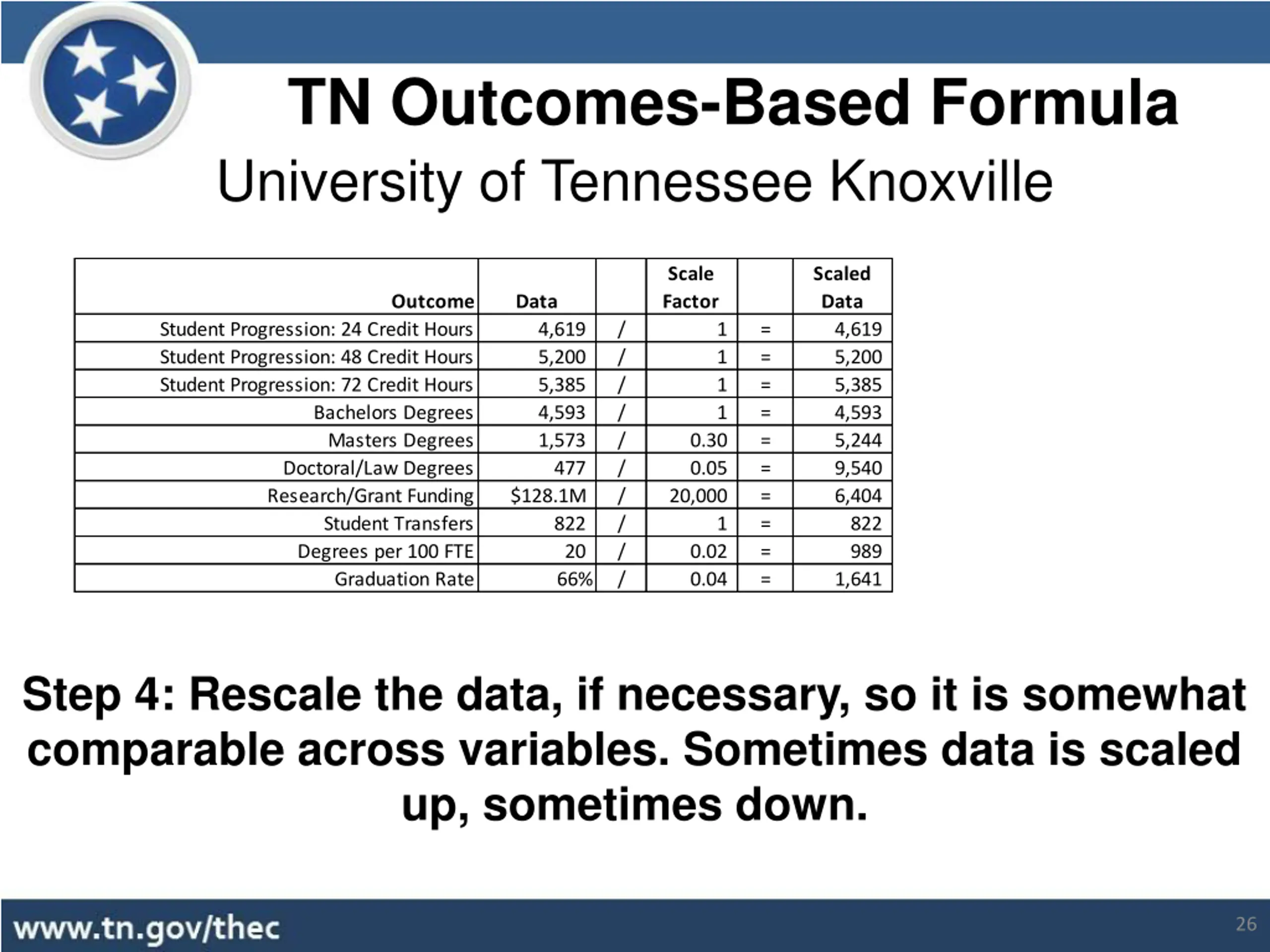 TN Outcomes-Based Formula

University of Tennessee Knoxville

| Outcome | Data | | Scale Factor | | Scaled Data |
|---|---|---|---|---|---|
| Student Progression: 24 Credit Hours | 4,619 | / | 1 | = | 4,619 |
| Student Progression: 48 Credit Hours | 5,200 | / | 1 | = | 5,200 |
| Student Progression: 72 Credit Hours | 5,385 | / | 1 | = | 5,385 |
| Bachelors Degrees | 4,593 | / | 1 | = | 4,593 |
| Masters Degrees | 1,573 | / | 0.30 | = | 5,244 |
| Doctoral/Law Degrees | 477 | / | 0.05 | = | 9,540 |
| Research/Grant Funding | \$128.1M | / | 20,000 | = | 6,404 |
| Student Transfers | 822 | / | 1 | = | 822 |
| Degrees per 100 FTE | 20 | / | 0.02 | = | 989 |
| Graduation Rate | 66% | / | 0.04 | = | 1,641 |

Step 4: Rescale the data, if necessary, so it is somewhat comparable across variables. Sometimes data is scaled up, sometimes down.

www.tn.gov/thec

26